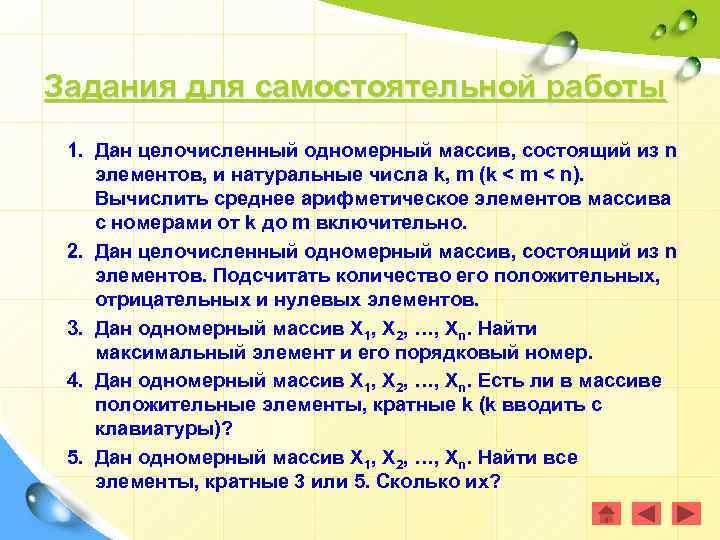 Задания для самостоятельной работы

1. Дан целочисленный одномерный массив, состоящий из n элементов, и натуральные числа k, m (k < m < n). Вычислить среднее арифметическое элементов массива с номерами от k до m включительно.

2. Дан целочисленный одномерный массив, состоящий из n элементов. Подсчитать количество его положительных, отрицательных и нулевых элементов.

3. Дан одномерный массив $X_1$, $X_2$, ..., $X_n$. Найти максимальный элемент и его порядковый номер.

4. Дан одномерный массив $X_1$, $X_2$, ..., $X_n$. Есть ли в массиве положительные элементы, кратные k (k вводить с клавиатуры)?

5. Дан одномерный массив $X_1$, $X_2$, ..., $X_n$. Найти все элементы, кратные 3 или 5. Сколько их?